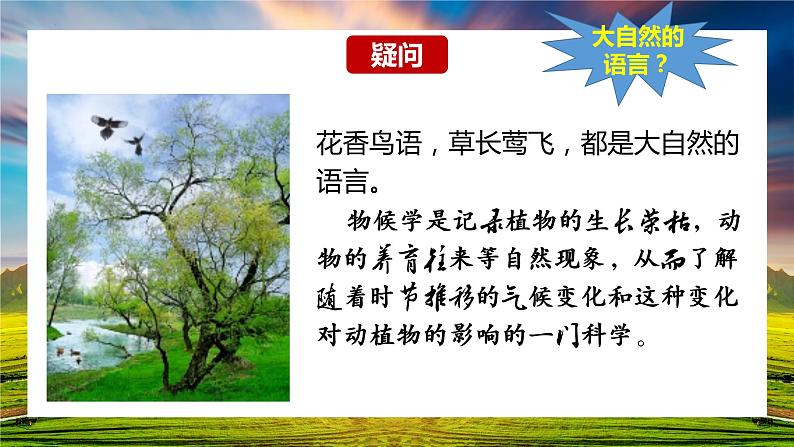 疑问

大自然的语言？

花香鸟语，草长莺飞，都是大自然的语言。

物候学是记录植物的生长荣枯，动物的养育往来等自然现象，从而了解随着时节推移的气候变化和这种变化对动植物的影响的一门科学。